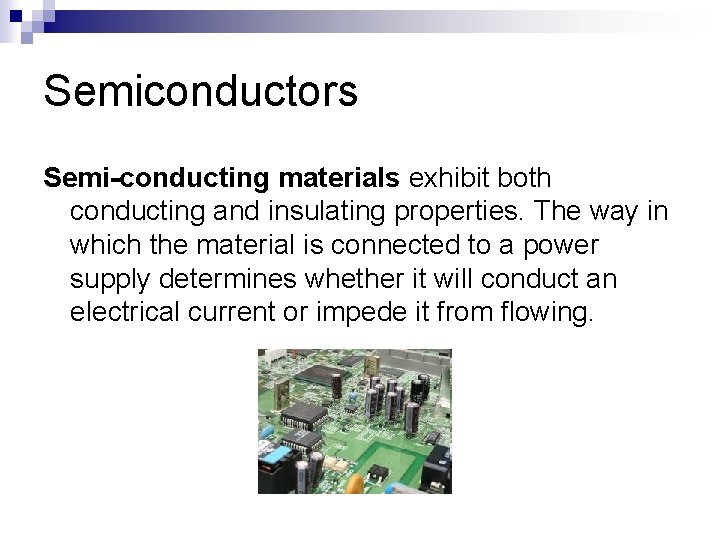 Semiconductors

Semi-conducting materials exhibit both conducting and insulating properties. The way in which the material is connected to a power supply determines whether it will conduct an electrical current or impede it from flowing.